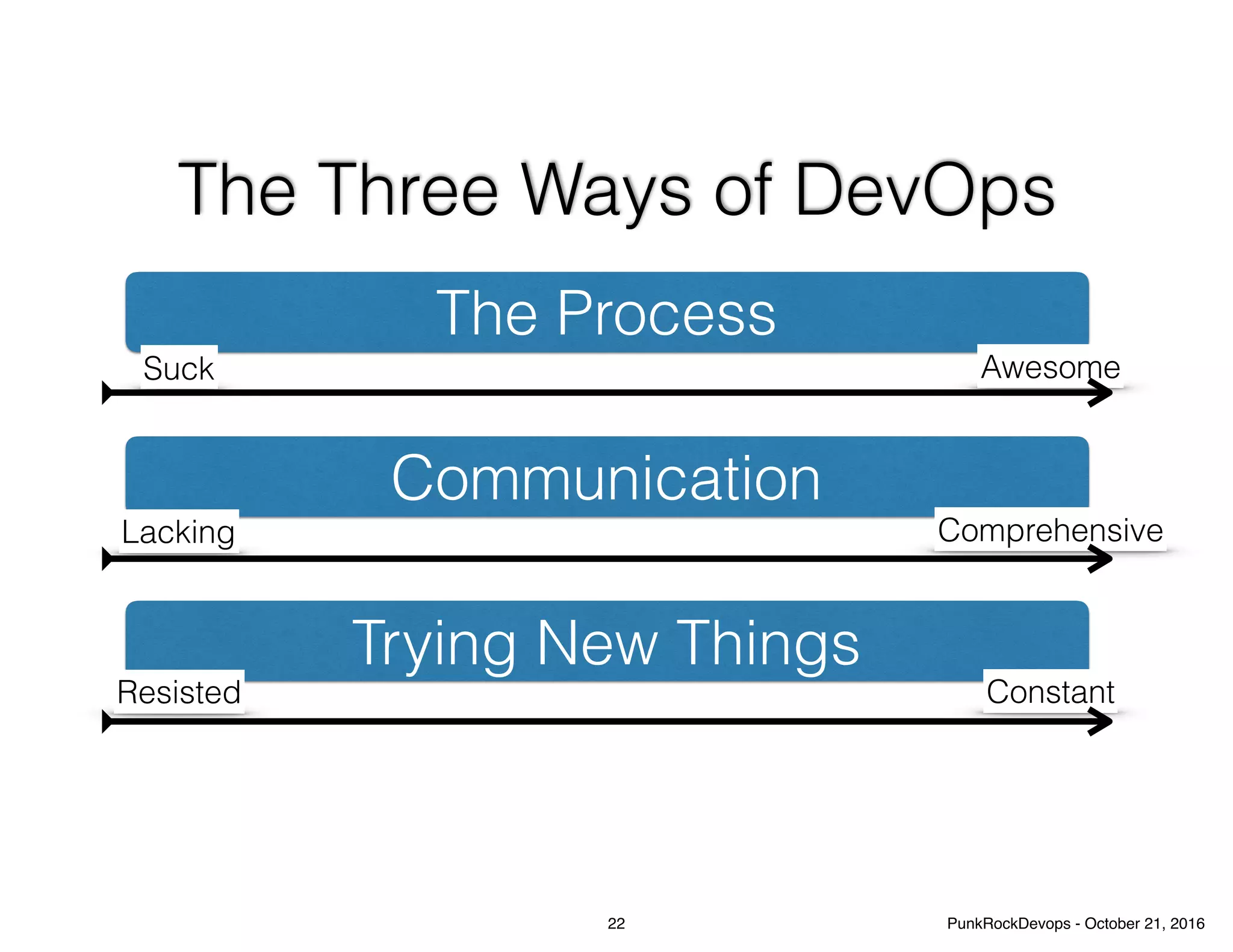 The Three Ways of DevOps

The Process

Suck

Awesome

Communication

Lacking

Comprehensive

Trying New Things

Resisted

Constant

22

PunkRockDevops - October 21, 2016